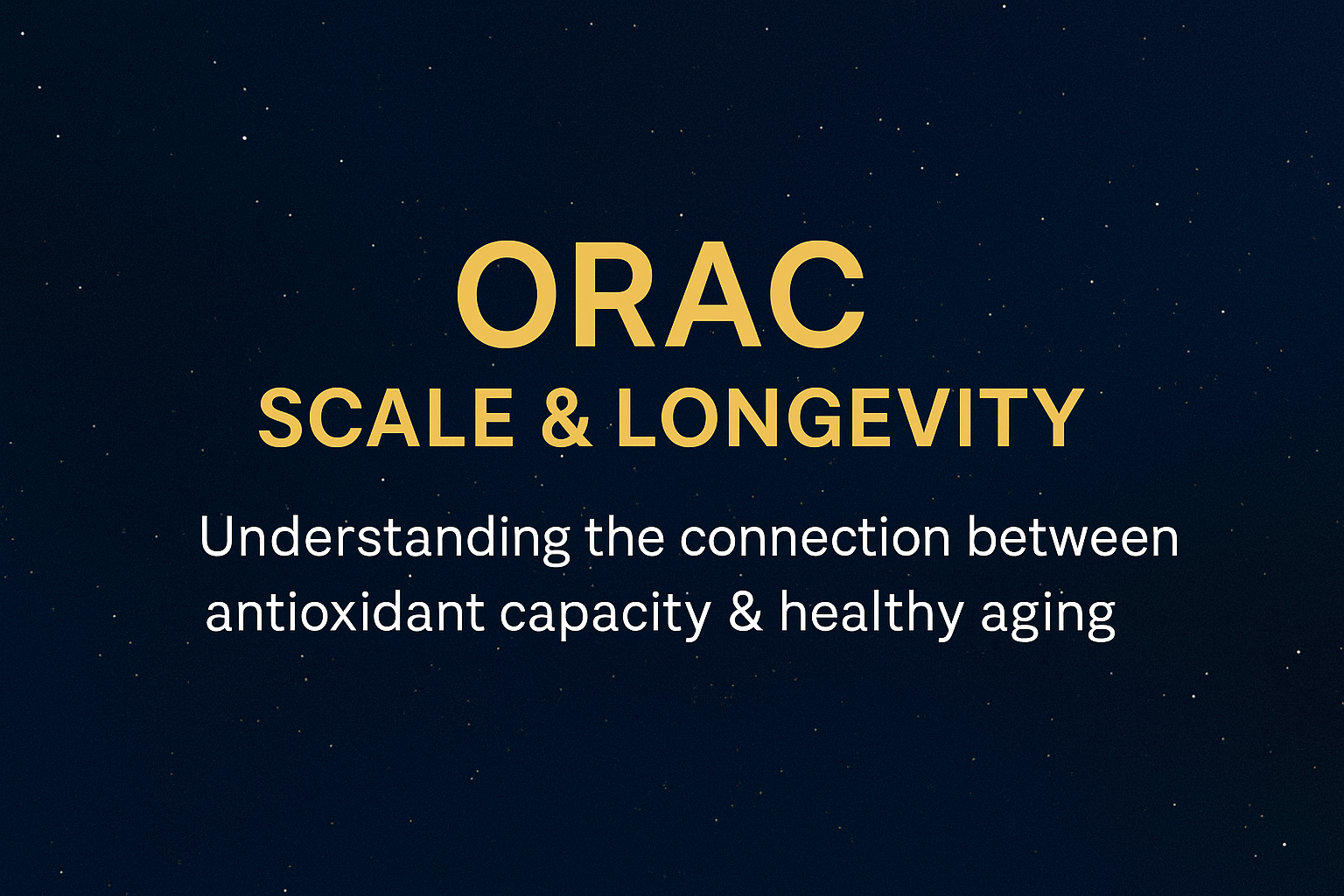 ORAC
SCALE & LONGEVITY

Understanding the connection between antioxidant capacity & healthy aging